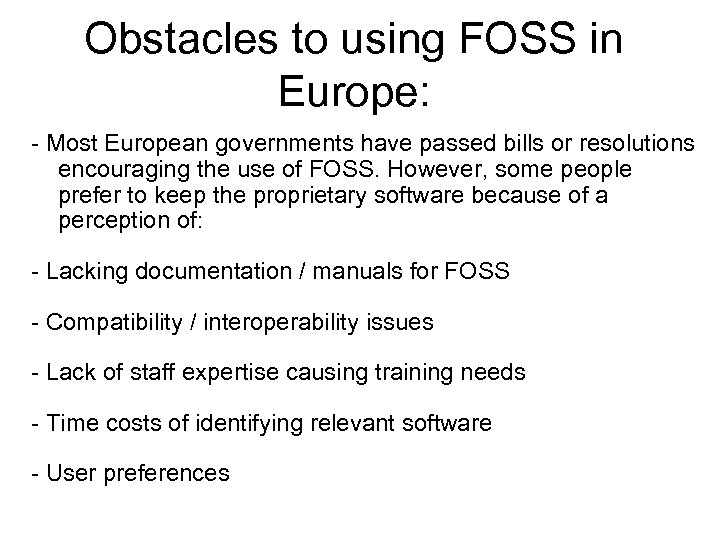 Obstacles to using FOSS in Europe:

- Most European governments have passed bills or resolutions encouraging the use of FOSS. However, some people prefer to keep the proprietary software because of a perception of:

- Lacking documentation / manuals for FOSS

- Compatibility / interoperability issues

- Lack of staff expertise causing training needs

- Time costs of identifying relevant software

- User preferences